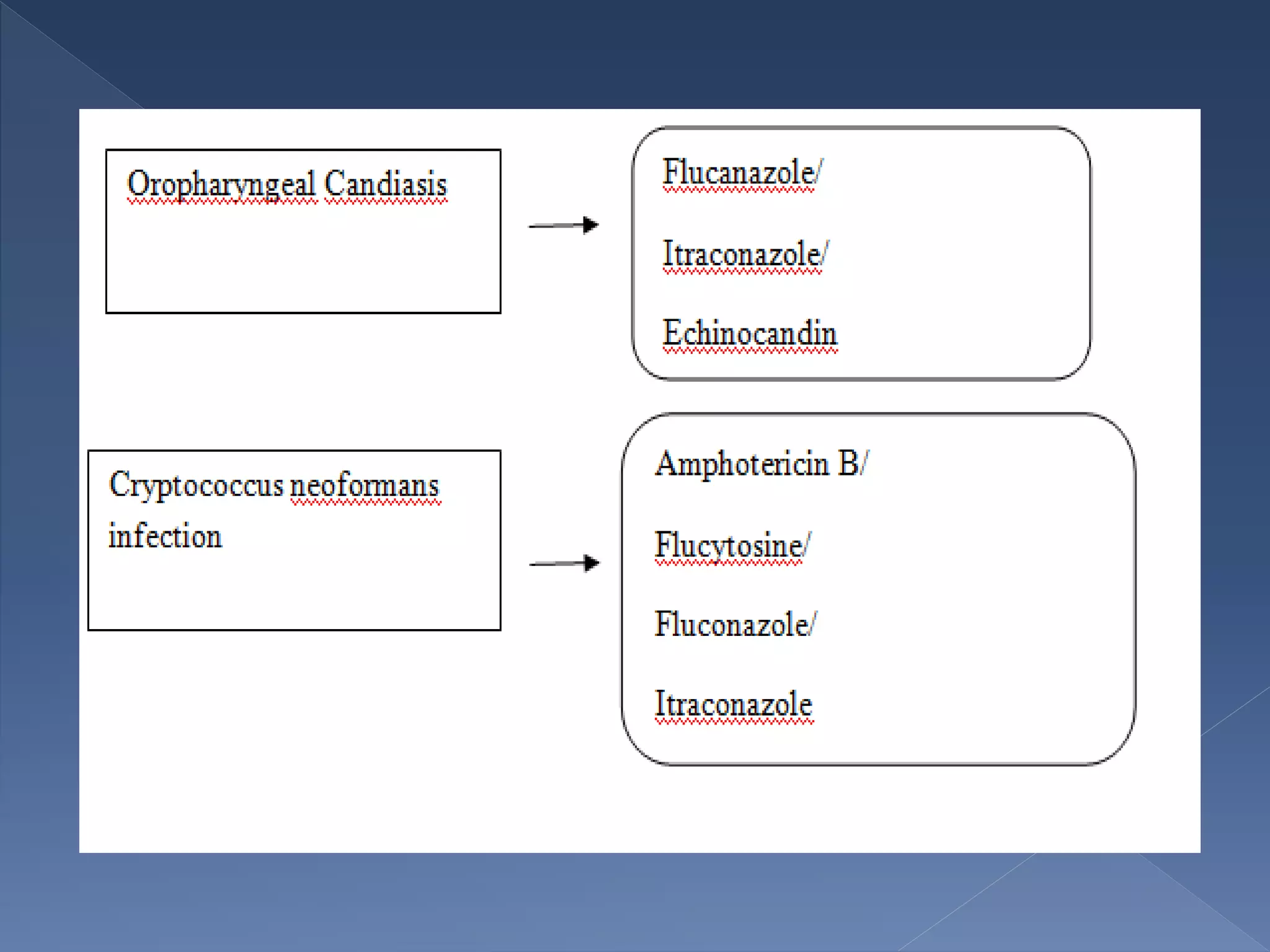 Oropharyngeal Candiasis

Flucanazole/

Itraconazole/

Echinocandin

Cryptococcus neoformans infection

Amphotericin B/

Flucytosine/

Fluconazole/

Itraconazole